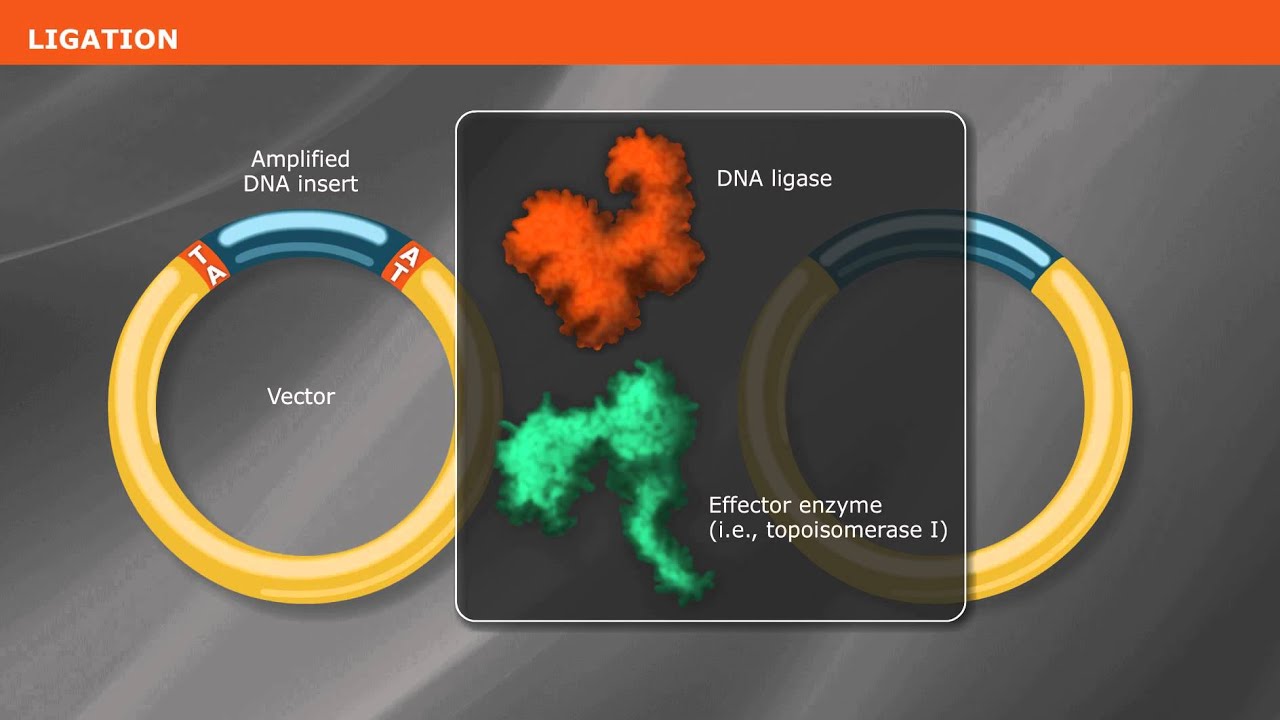 LIGATION

Amplified DNA insert

T A

A T

Vector

DNA ligase

Effector enzyme (i.e., topoisomerase I)